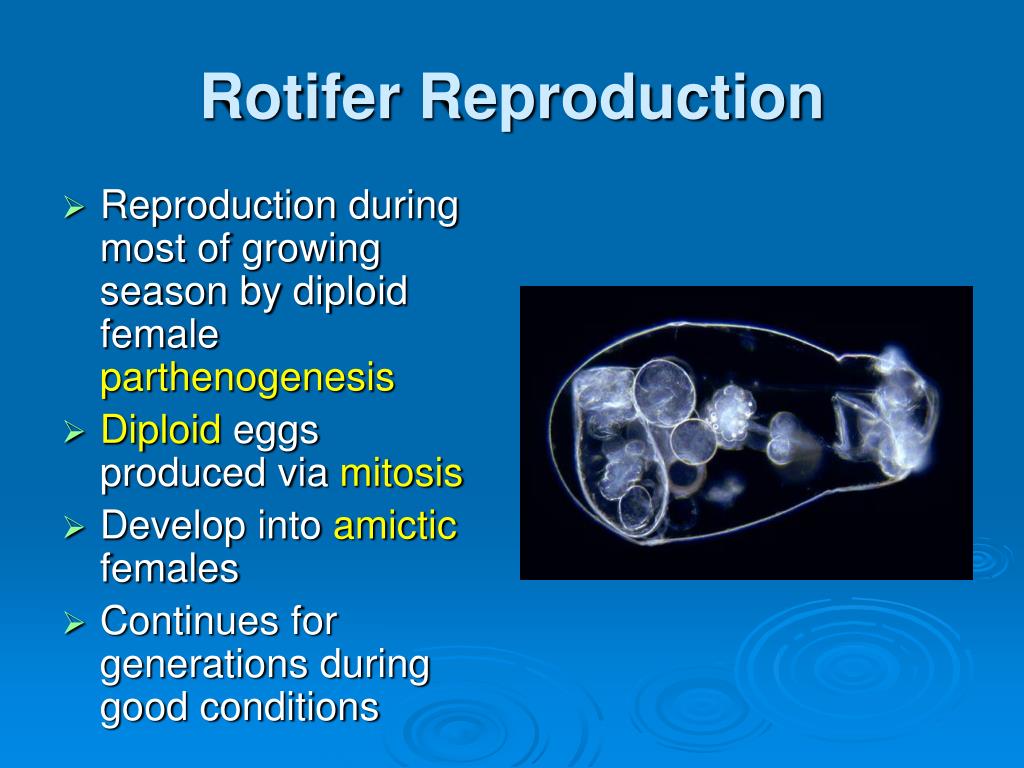 Rotifer Reproduction

➢ Reproduction during most of growing season by diploid female parthenogenesis
➢ Diploid eggs produced via mitosis
➢ Develop into amictic females
➢ Continues for generations during good conditions